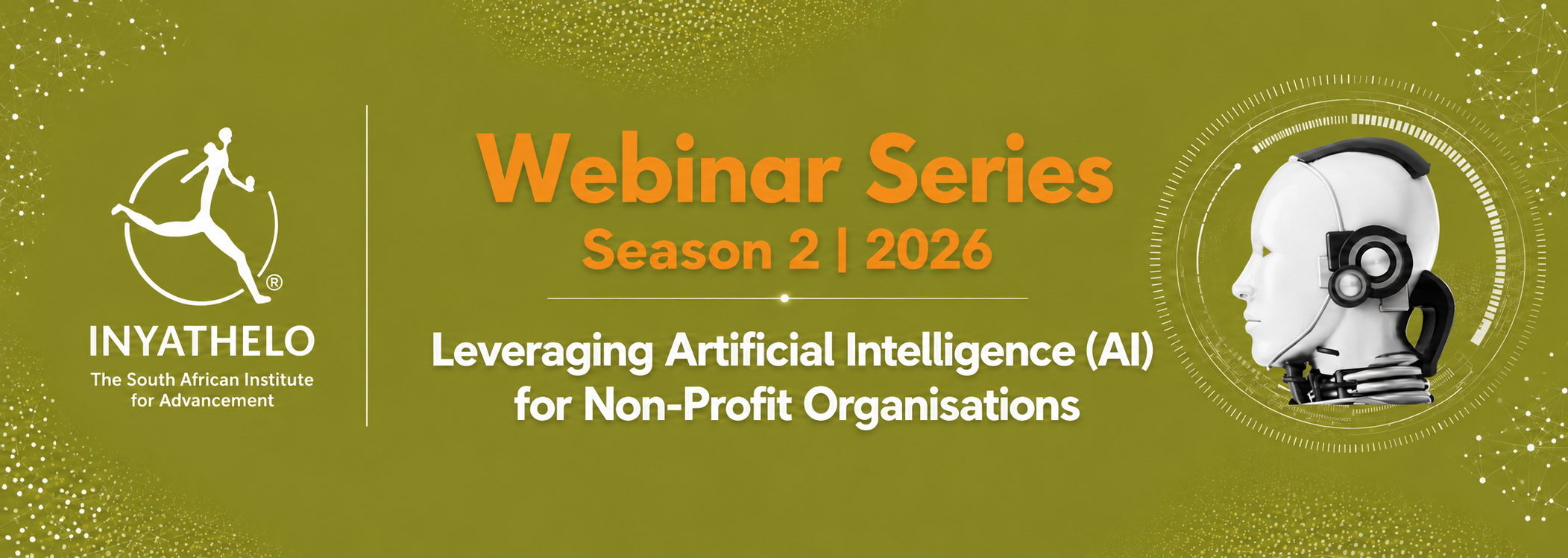 ®
INYATHELO
The South African Institute for Advancement

Webinar Series
Season 2 | 2026

Leveraging Artificial Intelligence (AI) for Non-Profit Organisations